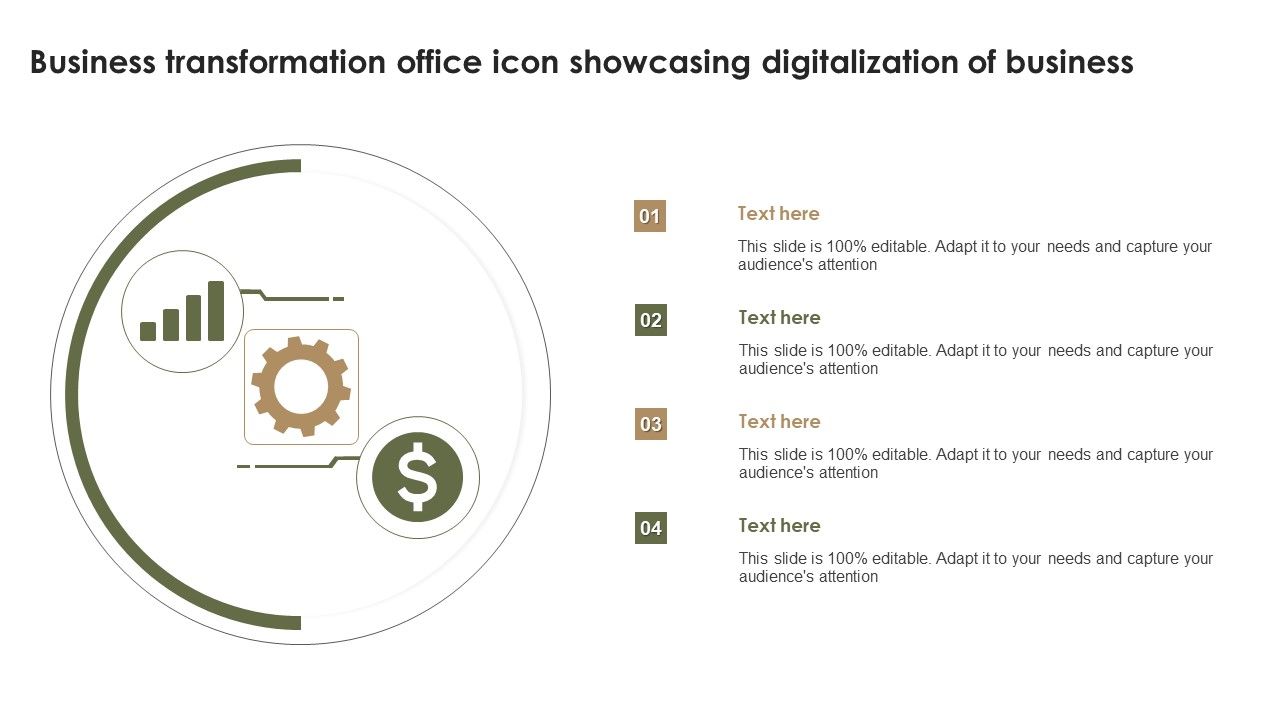 Business transformation office icon showcasing digitalization of business

$

01

Text here

This slide is 100% editable. Adapt it to your needs and capture your audience's attention

02

Text here

This slide is 100% editable. Adapt it to your needs and capture your audience's attention

03

Text here

This slide is 100% editable. Adapt it to your needs and capture your audience's attention

04

Text here

This slide is 100% editable. Adapt it to your needs and capture your audience's attention